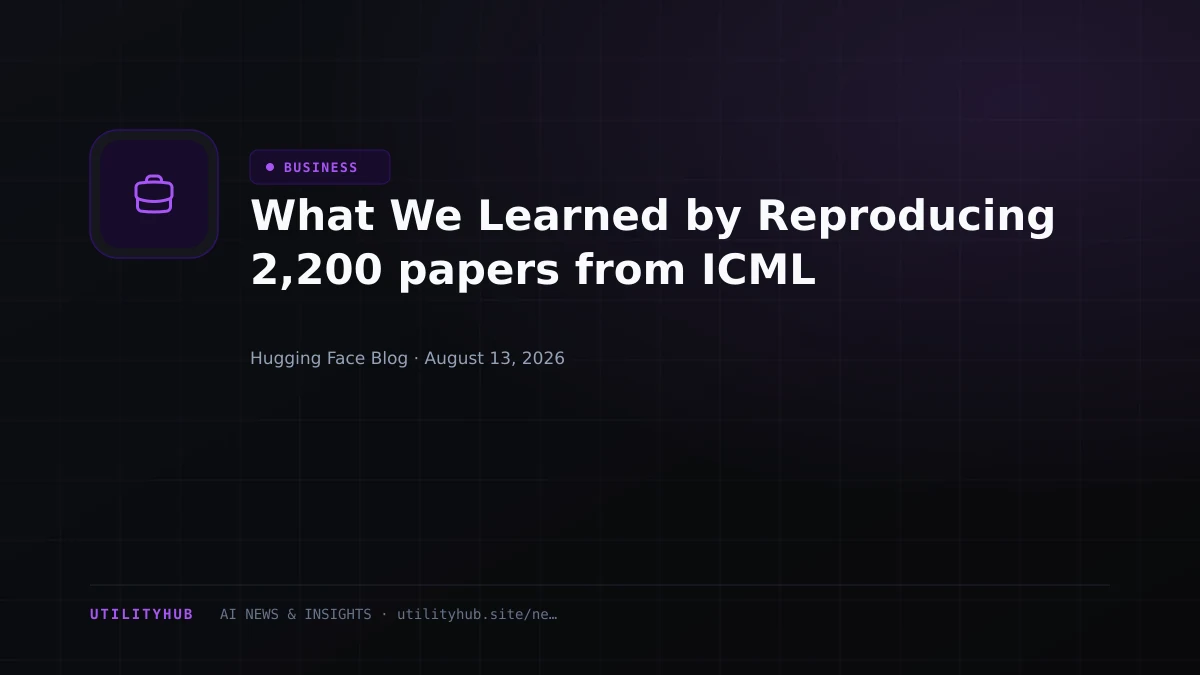 BUSINESS

What We Learned by Reproducing 2,200 papers from ICML

Hugging Face Blog · August 13, 2026

UTILITYHUB AI NEWS & INSIGHTS · utilityhub.site/ne…